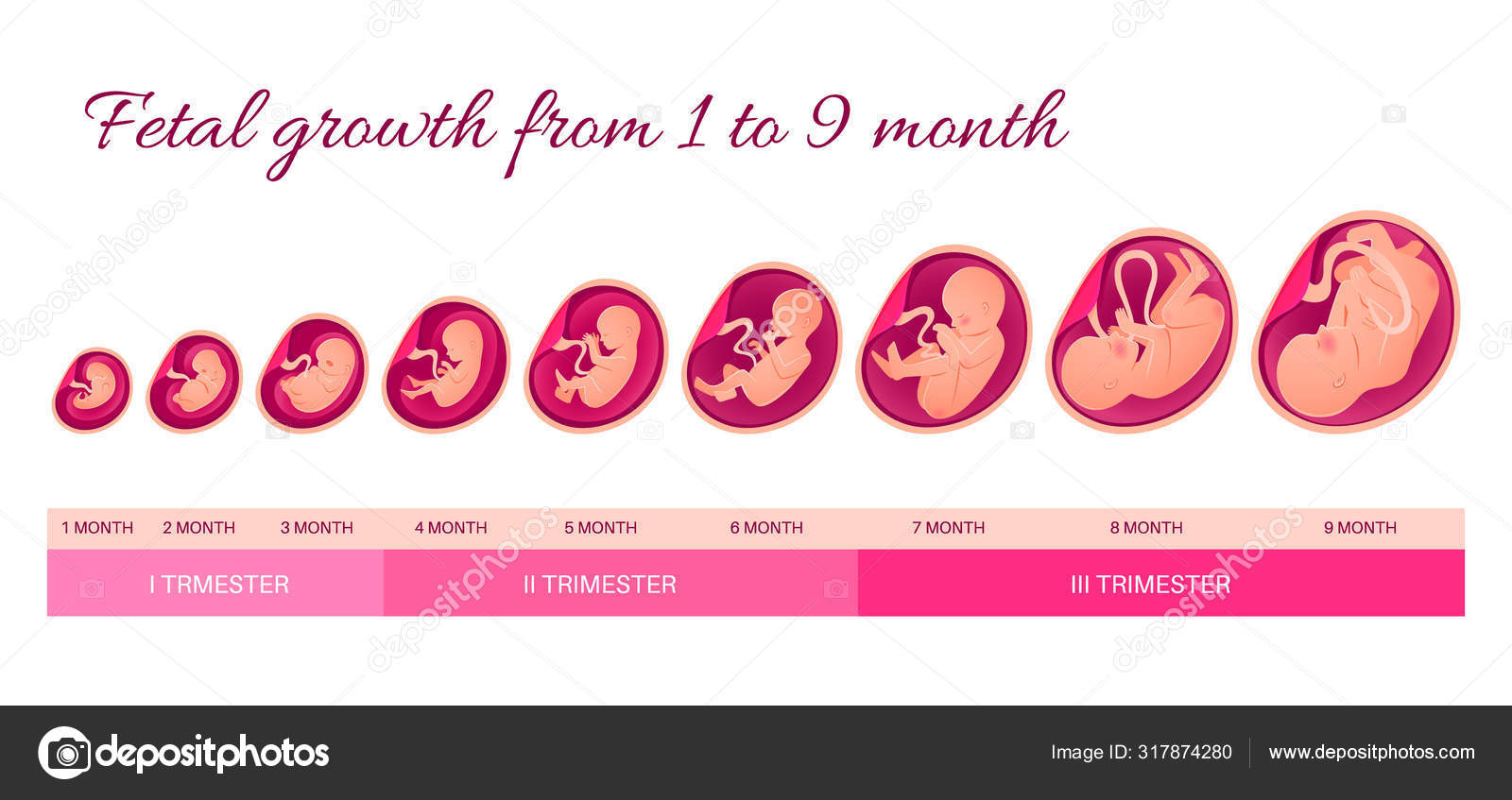 Fetal growth from 1 to 9 month

1 MONTH 2 MONTH 3 MONTH 4 MONTH 5 MONTH 6 MONTH 7 MONTH 8 MONTH 9 MONTH

I TRMESTER II TRIMESTER III TRIMESTER

depositphotos

Image ID: 317874280 www.depositphotos.com